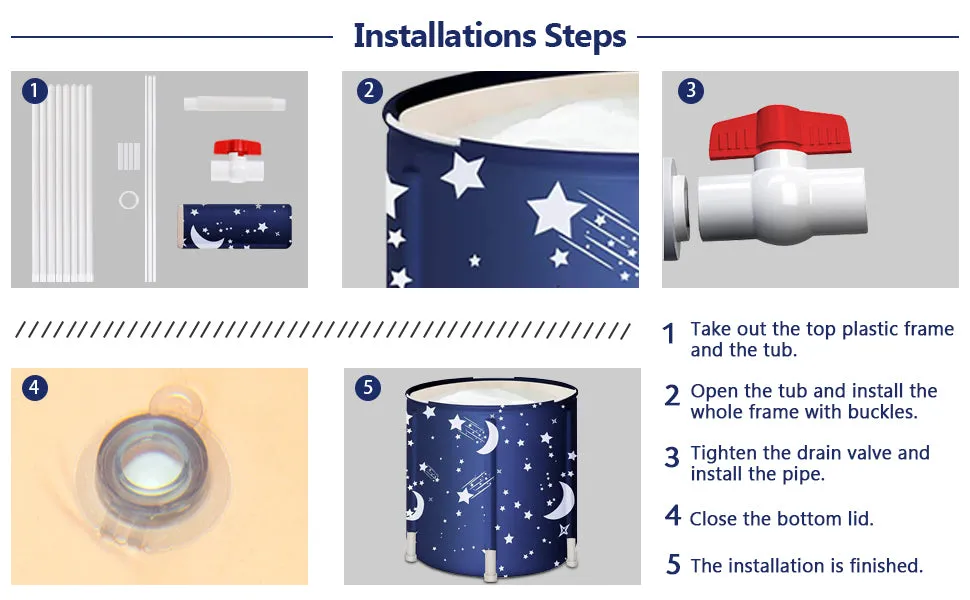 Installations Steps

1

2

3

4

5

1 Take out the top plastic frame and the tub.

2 Open the tub and install the whole frame with buckles.

3 Tighten the drain valve and install the pipe.

4 Close the bottom lid.

5 The installation is finished.